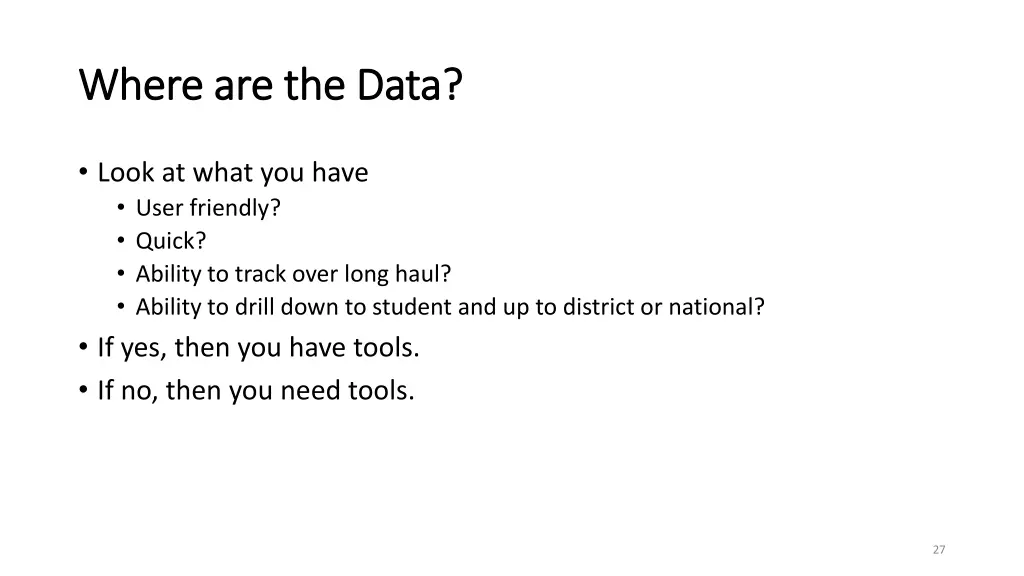 Where are the Data?

• Look at what you have
  • User friendly?
  • Quick?
  • Ability to track over long haul?
  • Ability to drill down to student and up to district or national?
• If yes, then you have tools.
• If no, then you need tools.

27